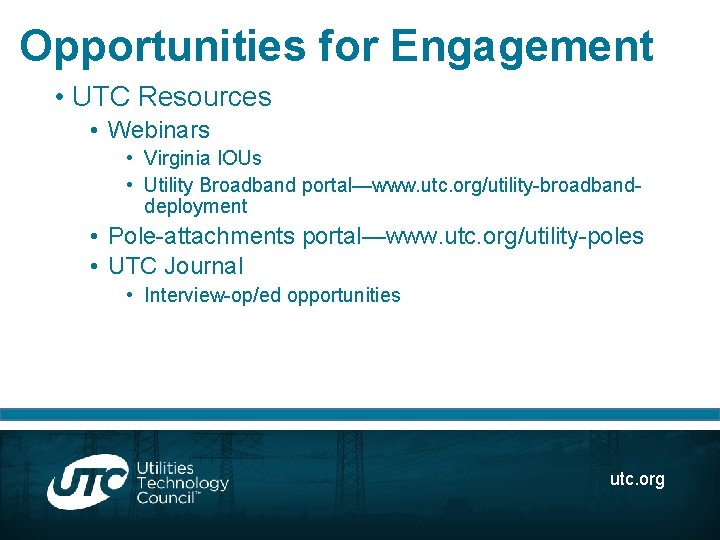 Opportunities for Engagement

• UTC Resources
  • Webinars
    • Virginia IOUs
    • Utility Broadband portal—www.utc.org/utility-broadband-deployment
  • Pole-attachments portal—www.utc.org/utility-poles
  • UTC Journal
    • Interview-op/ed opportunities

UTC Utilities Technology Council™

utc.org